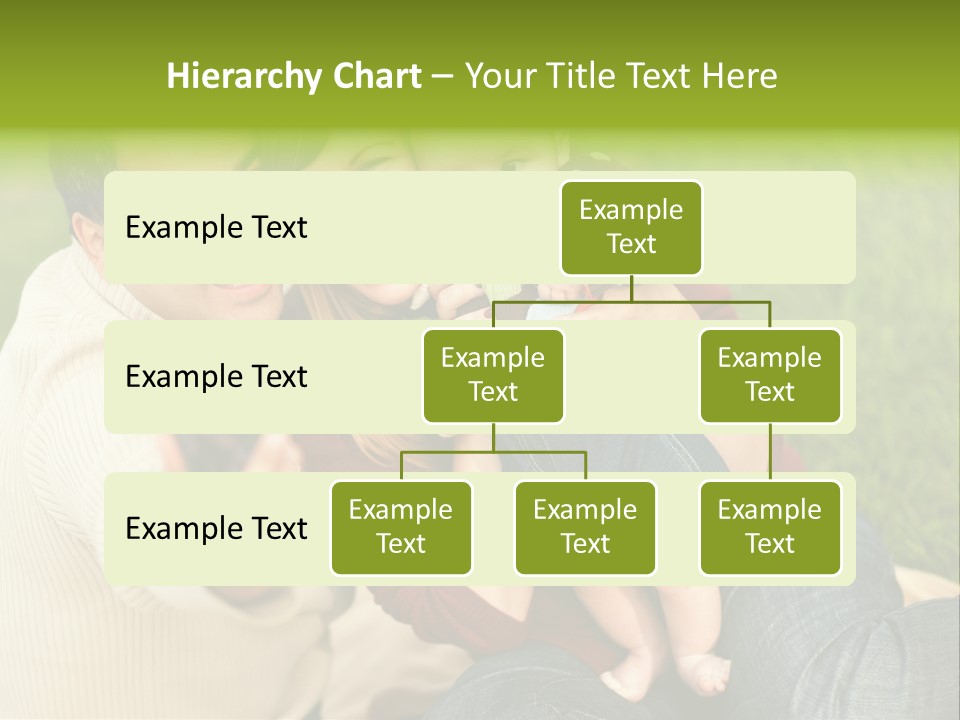 Hierarchy Chart – Your Title Text Here

Example Text

Example Text

Example Text

Example Text

Example Text

Example Text

Example Text

Example Text

Example Text